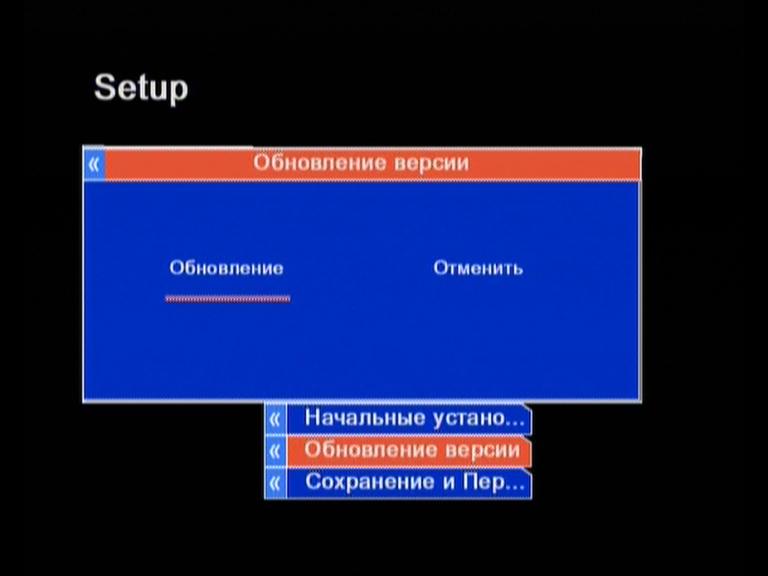 Setup

« Обновление версии

Обновление

Отменить

« Начальные устано...

« Обновление версии

« Сохранение и Пер...